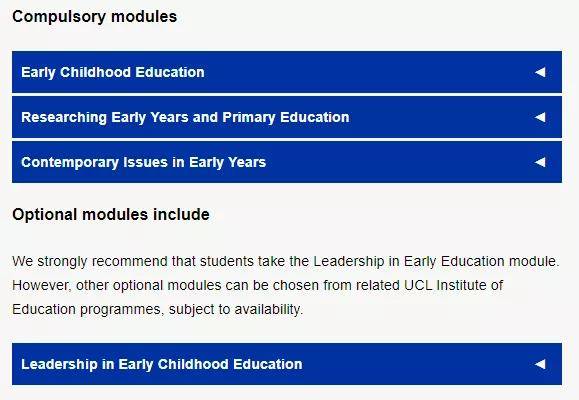 Compulsory modules

Early Childhood Education

Researching Early Years and Primary Education

Contemporary Issues in Early Years

Optional modules include

We strongly recommend that students take the Leadership in Early Education module. However, other optional modules can be chosen from related UCL Institute of Education programmes, subject to availability.

Leadership in Early Childhood Education